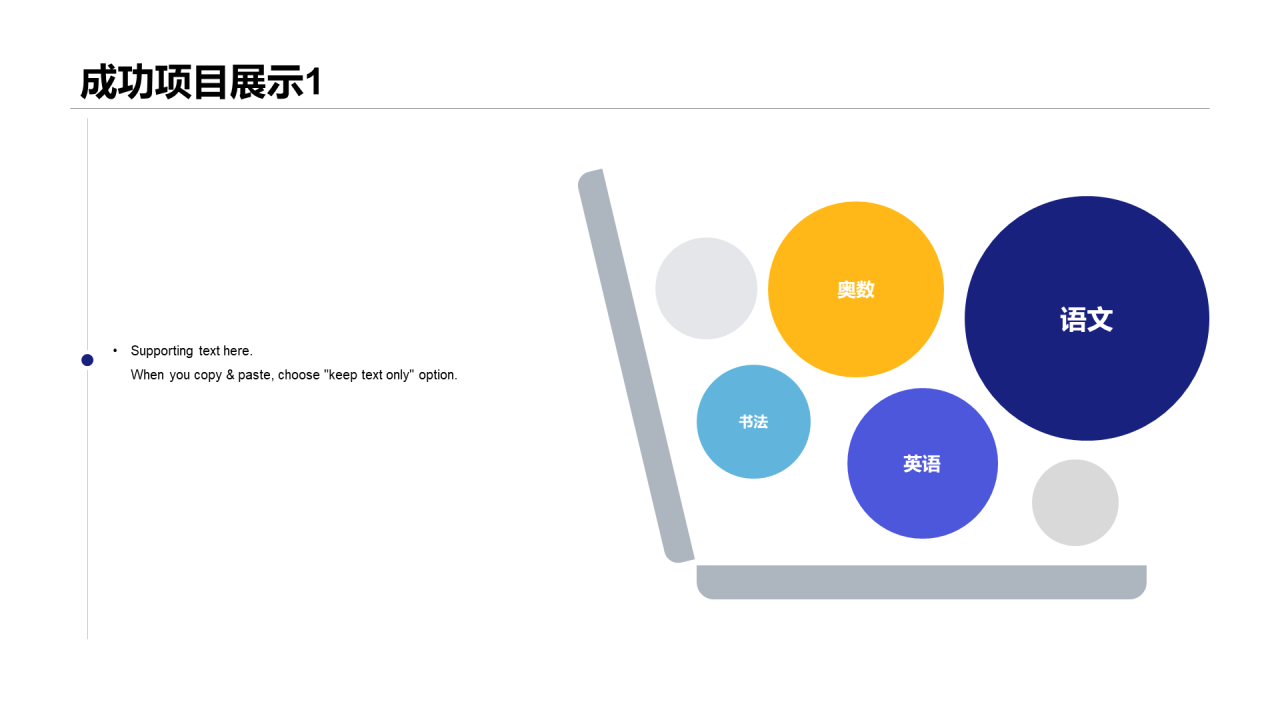 成功项目展示1

• Supporting text here.
When you copy & paste, choose "keep text only" option.

奥数

语文

书法

英语